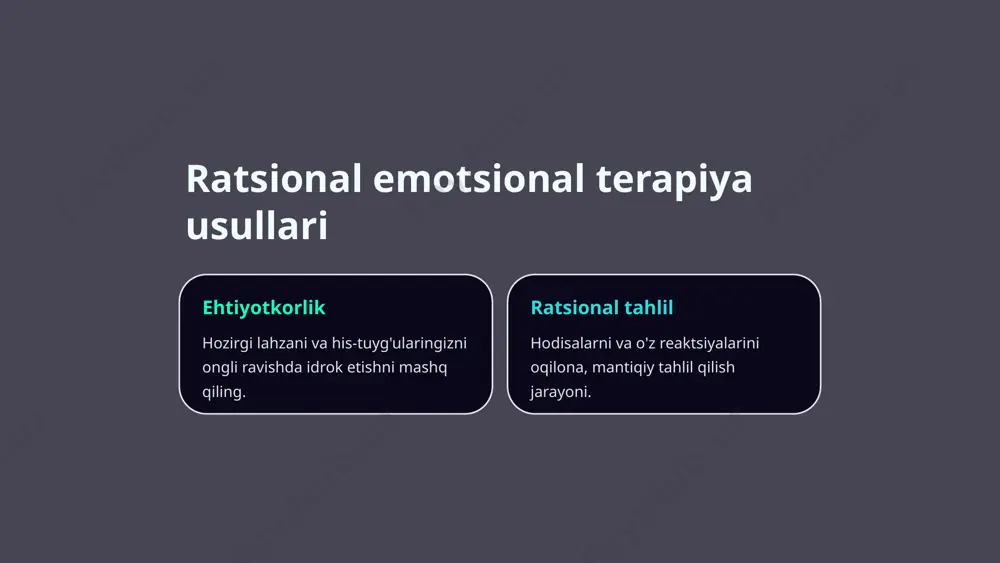 Ratsional emotsional terapiya usullari

Ehtiyotkorlik

Hozirgi lahzani va his-tuyg'ularingizni ongli ravishda idrok etishni mashq qiling.

Ratsional tahlil

Hodisalarni va o'z reaktsiyalarini oqilona, mantiqiy tahlil qilish jarayoni.